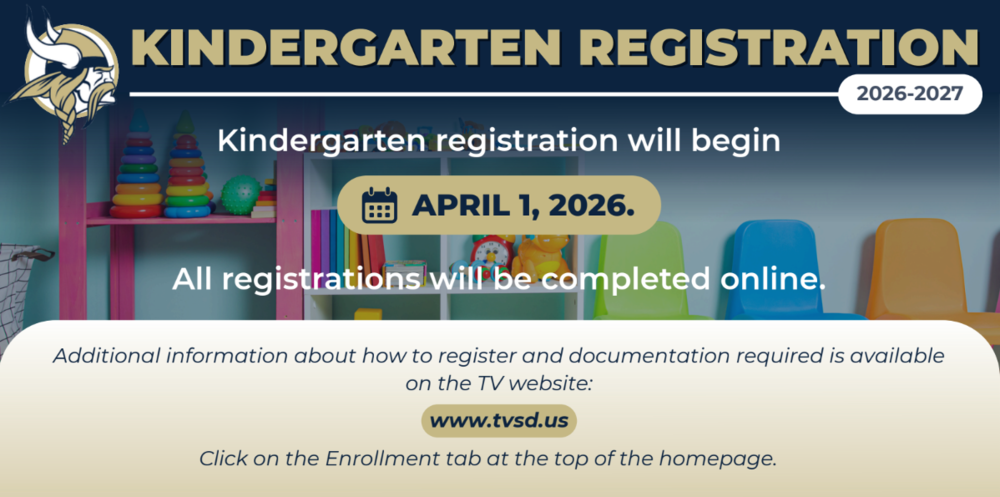 KINDERGARTEN REGISTRATION

2026-2027

Kindergarten registration will begin

APRIL 1, 2026.

All registrations will be completed online.

Additional information about how to register and documentation required is available on the TV website:

www.tvsd.us

Click on the Enrollment tab at the top of the homepage.